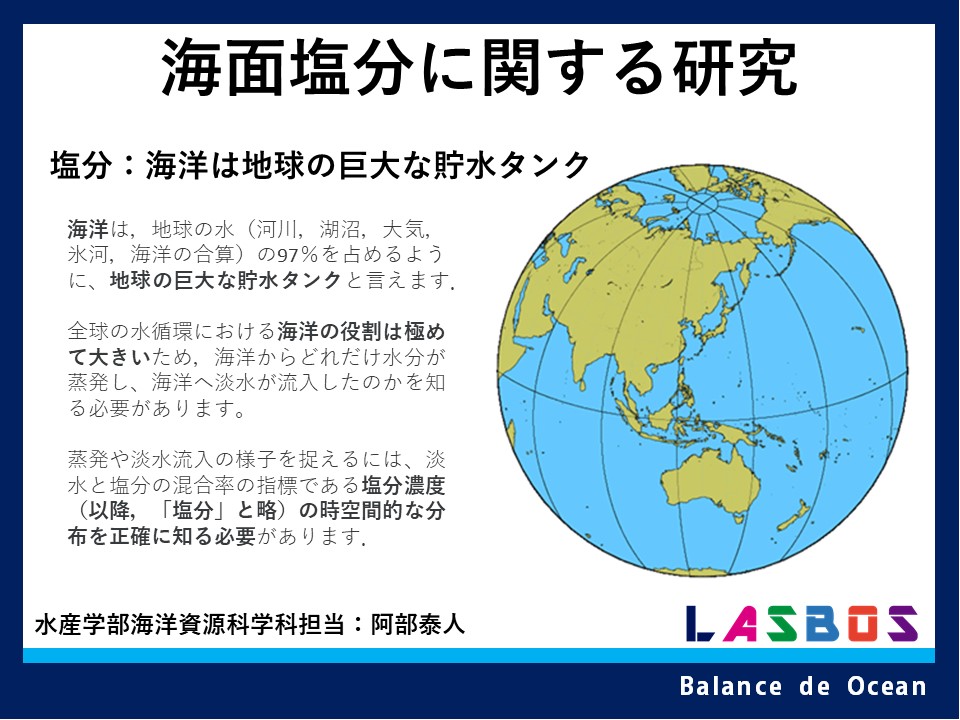 海面塩分に関する研究

塩分：海洋は地球の巨大な貯水タンク

海洋は，地球の水（河川，湖沼，大気，氷河，海洋の合算）の97％を占めるように、地球の巨大な貯水タンクと言えます.

全球の水循環における海洋の役割は極めて大きいため，海洋からどれだけ水分が蒸発し、海洋へ淡水が流入したのかを知る必要があります。

蒸発や淡水流入の様子を捉えるには、淡水と塩分の混合率の指標である塩分濃度（以降，「塩分」と略）の時空間的な分布を正確に知る必要があります.

水産学部海洋資源科学科担当：阿部泰人

LASBOS

Balance de Ocean